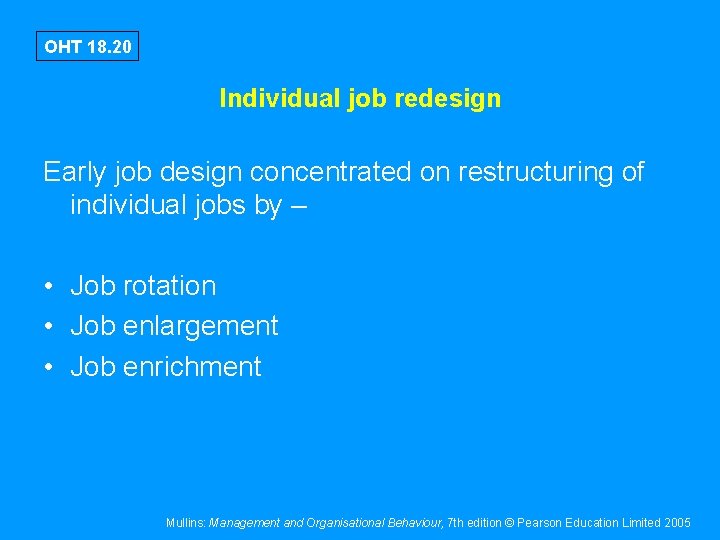 OHT 18.20

Individual job redesign

Early job design concentrated on restructuring of individual jobs by –

• Job rotation
• Job enlargement
• Job enrichment

Mullins: Management and Organisational Behaviour, 7th edition © Pearson Education Limited 2005